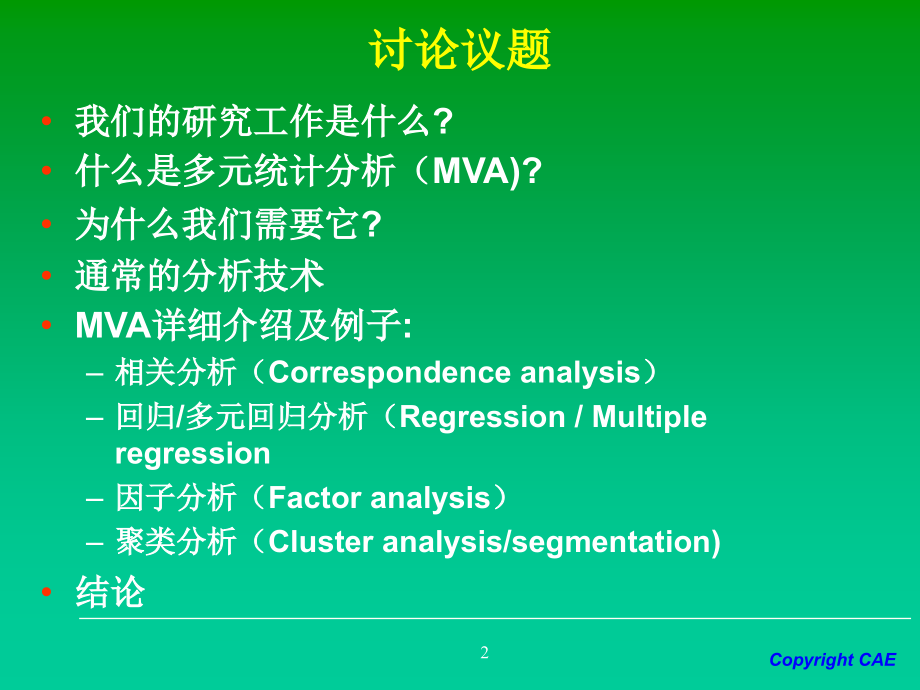 讨论议题

• 我们的研究工作是什么?
• 什么是多元统计分析（MVA)?
• 为什么我们需要它?
• 通常的分析技术
• MVA详细介绍及例子:
  – 相关分析（Correspondence analysis）
  – 回归/多元回归分析（Regression / Multiple regression
  – 因子分析（Factor analysis）
  – 聚类分析（Cluster analysis/segmentation)
• 结论

2

Copyright CAE